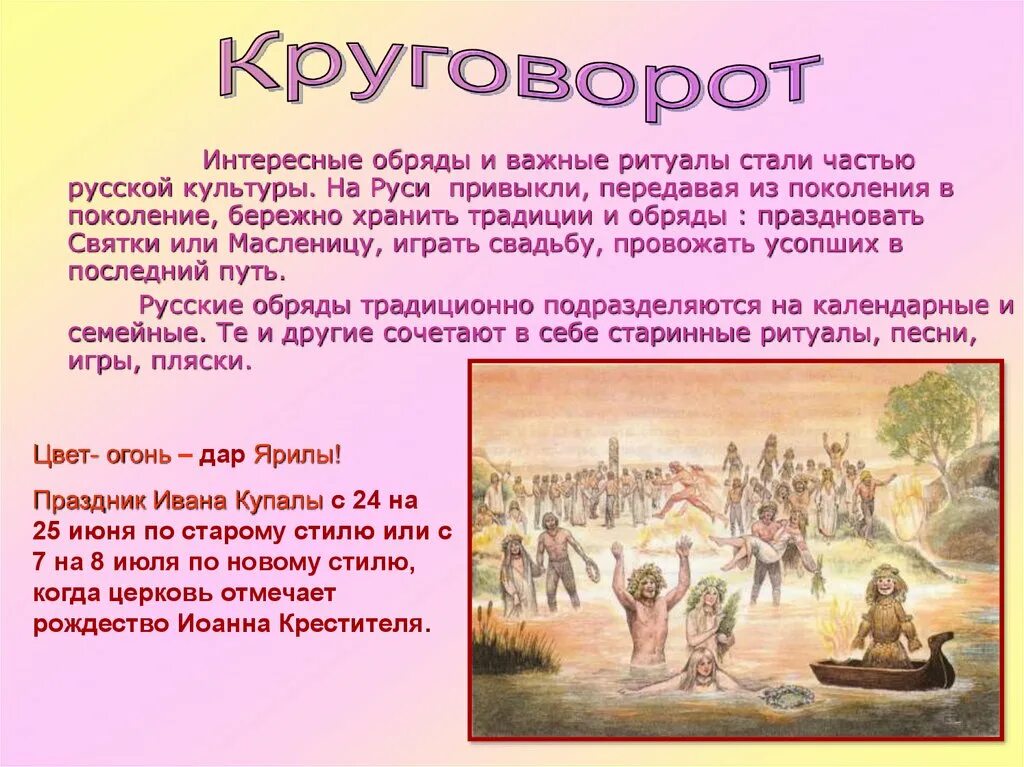 Круговорот

Интересные обряды и важные ритуалы стали частью русской культуры. На Руси привыкли, передавая из поколения в поколение, бережно хранить традиции и обряды : праздновать Святки или Масленицу, играть свадьбу, провожать усопших в последний путь.

Русские обряды традиционно подразделяются на календарные и семейные. Те и другие сочетают в себе старинные ритуалы, песни, игры, пляски.

Цвет- огонь – дар Ярилы!

Праздник Ивана Купалы с 24 на 25 июня по старому стилю или с 7 на 8 июля по новому стилю, когда церковь отмечает рождество Иоанна Крестителя.